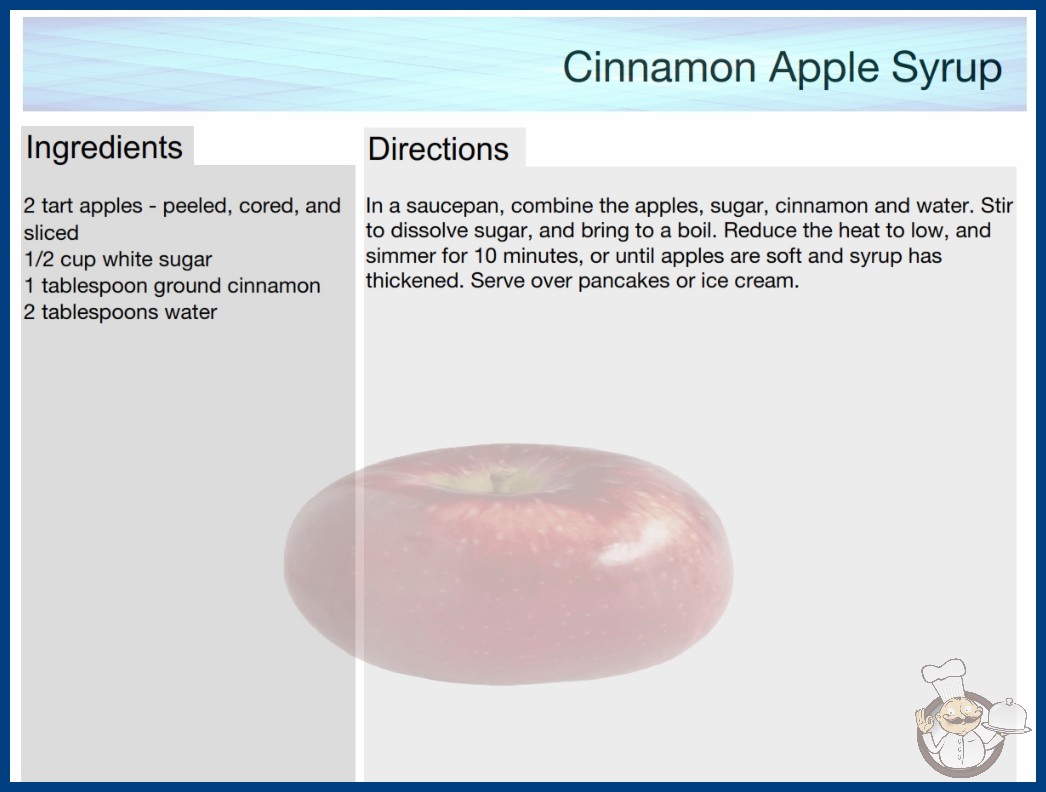 Cinnamon Apple Syrup

Ingredients

2 tart apples - peeled, cored, and sliced
1/2 cup white sugar
1 tablespoon ground cinnamon
2 tablespoons water

Directions

In a saucepan, combine the apples, sugar, cinnamon and water. Stir to dissolve sugar, and bring to a boil. Reduce the heat to low, and simmer for 10 minutes, or until apples are soft and syrup has thickened. Serve over pancakes or ice cream.